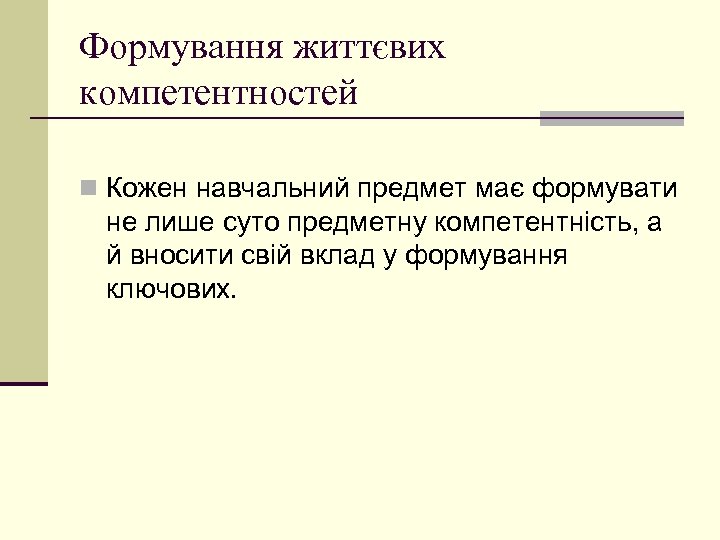 Формування життєвих компетентностей

Кожен навчальний предмет має формувати не лише суто предметну компетентність, а й вносити свій вклад у формування ключових.